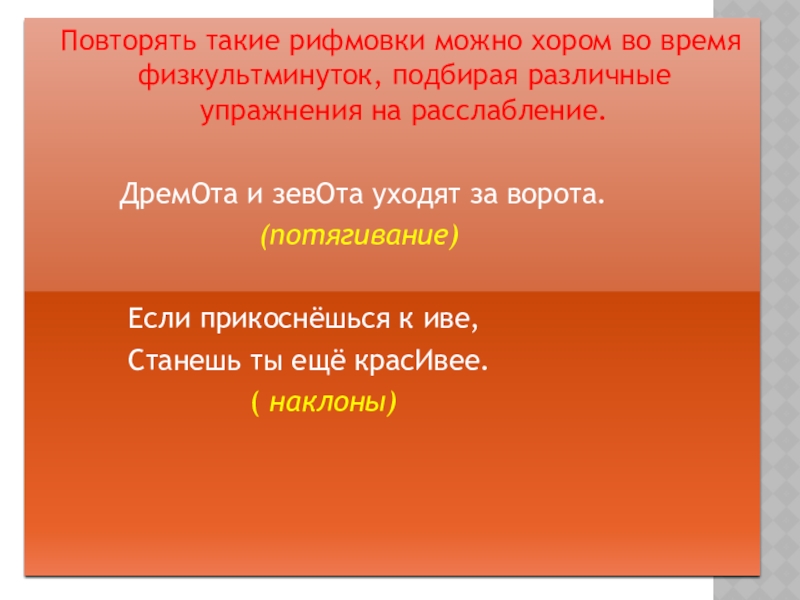 Повторять такие рифмовки можно хором во время физкультминуток, подбирая различные упражнения на расслабление.

ДремОта и зевОта уходят за ворота.
(потягивание)

Если прикоснёшься к иве,
Станешь ты ещё красИвее.
( наклоны)